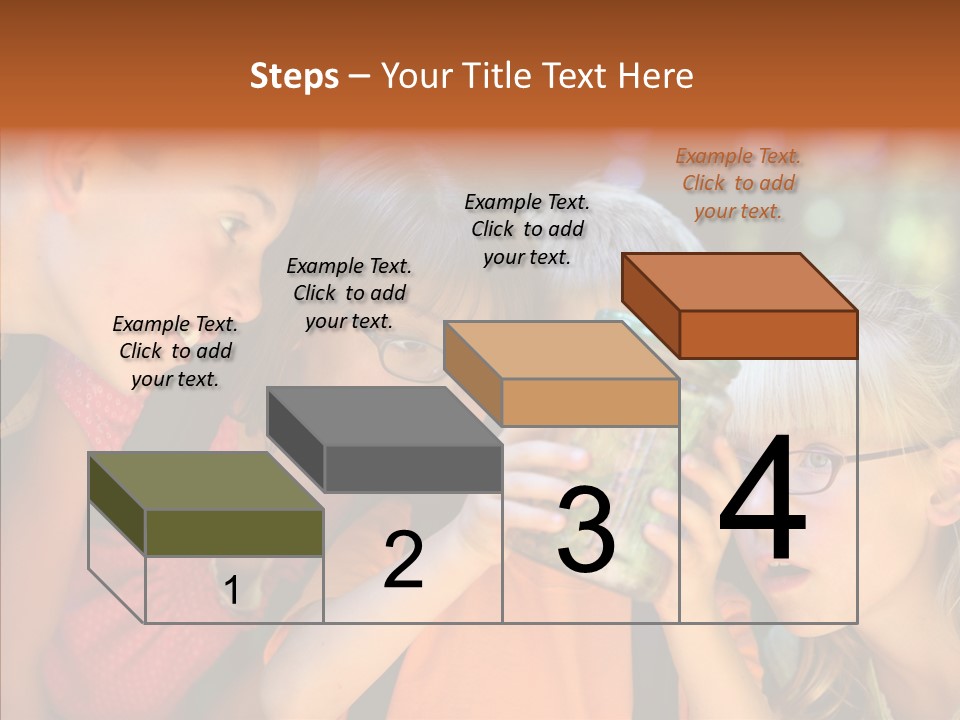 Steps – Your Title Text Here

Example Text. Click to add your text.

Example Text. Click to add your text.

Example Text. Click to add your text.

Example Text. Click to add your text.

1

2

3

4